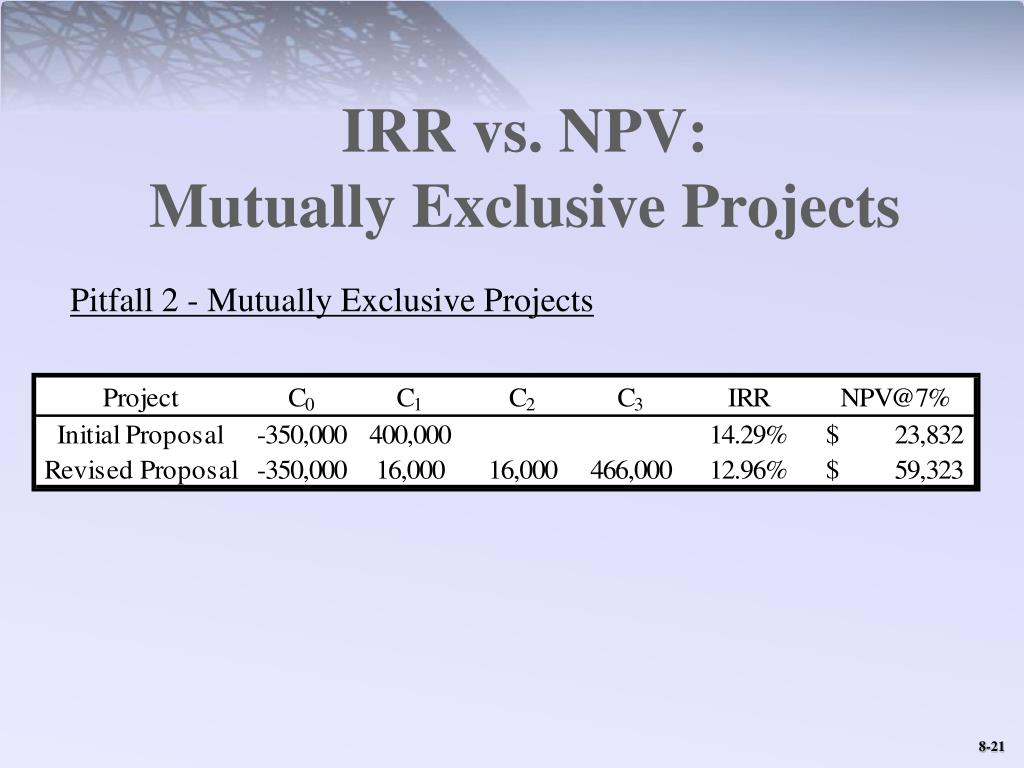 IRR vs. NPV:
Mutually Exclusive Projects

Pitfall 2 - Mutually Exclusive Projects

| Project | $C_0$ | $C_1$ | $C_2$ | $C_3$ | IRR | NPV@7% |
|---|---|---|---|---|---|---|
| Initial Proposal | -350,000 | 400,000 | | | 14.29% | $ 23,832 |
| Revised Proposal | -350,000 | 16,000 | 16,000 | 466,000 | 12.96% | $ 59,323 |

8-21